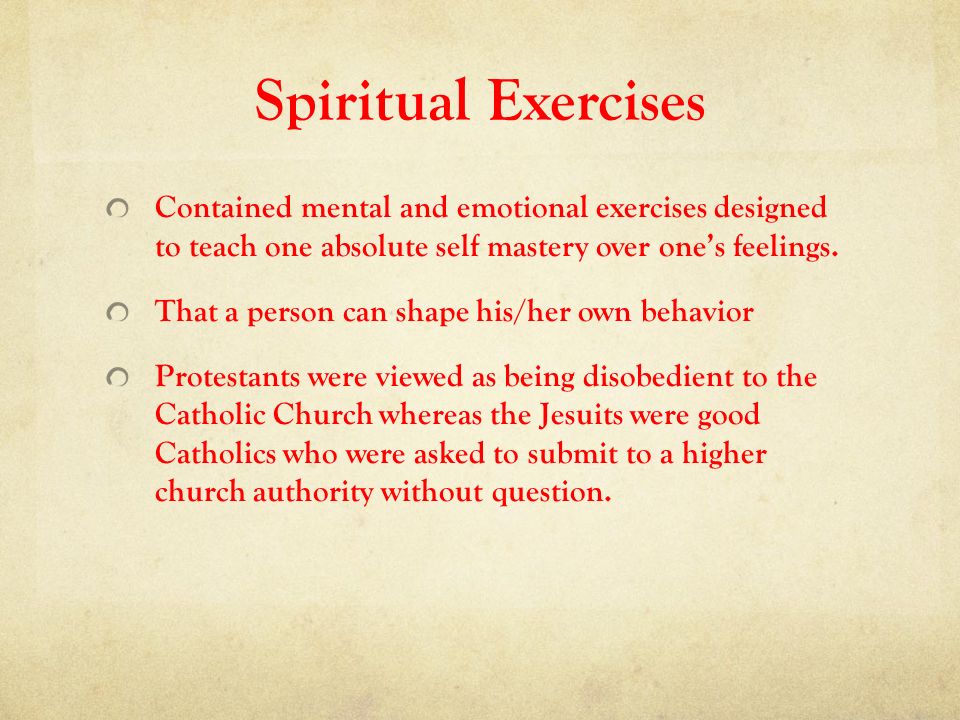 Spiritual Exercises

Contained mental and emotional exercises designed to teach one absolute self mastery over one's feelings.

That a person can shape his/her own behavior

Protestants were viewed as being disobedient to the Catholic Church whereas the Jesuits were good Catholics who were asked to submit to a higher church authority without question.